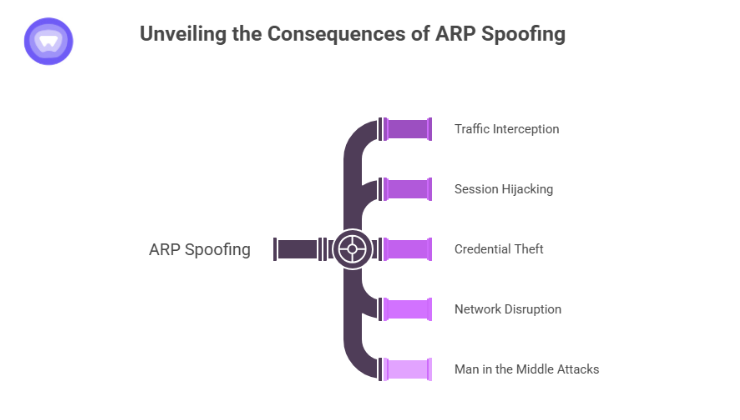 Unveiling the Consequences of ARP Spoofing

ARP Spoofing

Traffic Interception

Session Hijacking

Credential Theft

Network Disruption

Man in the Middle Attacks